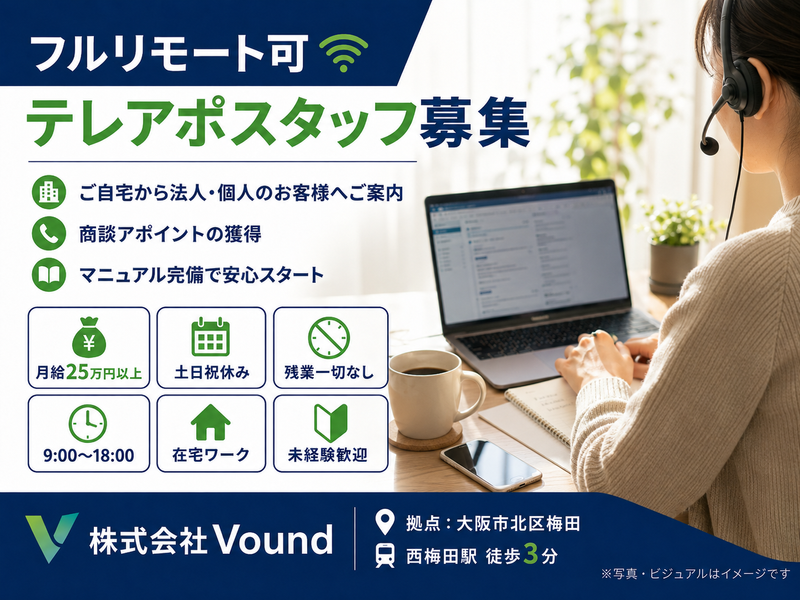 フルリモート可

テレアポスタッフ募集

ご自宅から法人・個人のお客様へご案内

商談アポイントの獲得

マニュアル完備で安心スタート

¥
月給25万円以上

土日祝休み

残業一切なし

9:00〜18:00

在宅ワーク

未経験歓迎

株式会社Vound

拠点：大阪市北区梅田

西梅田駅 徒歩3分

※写真・ビジュアルはイメージです